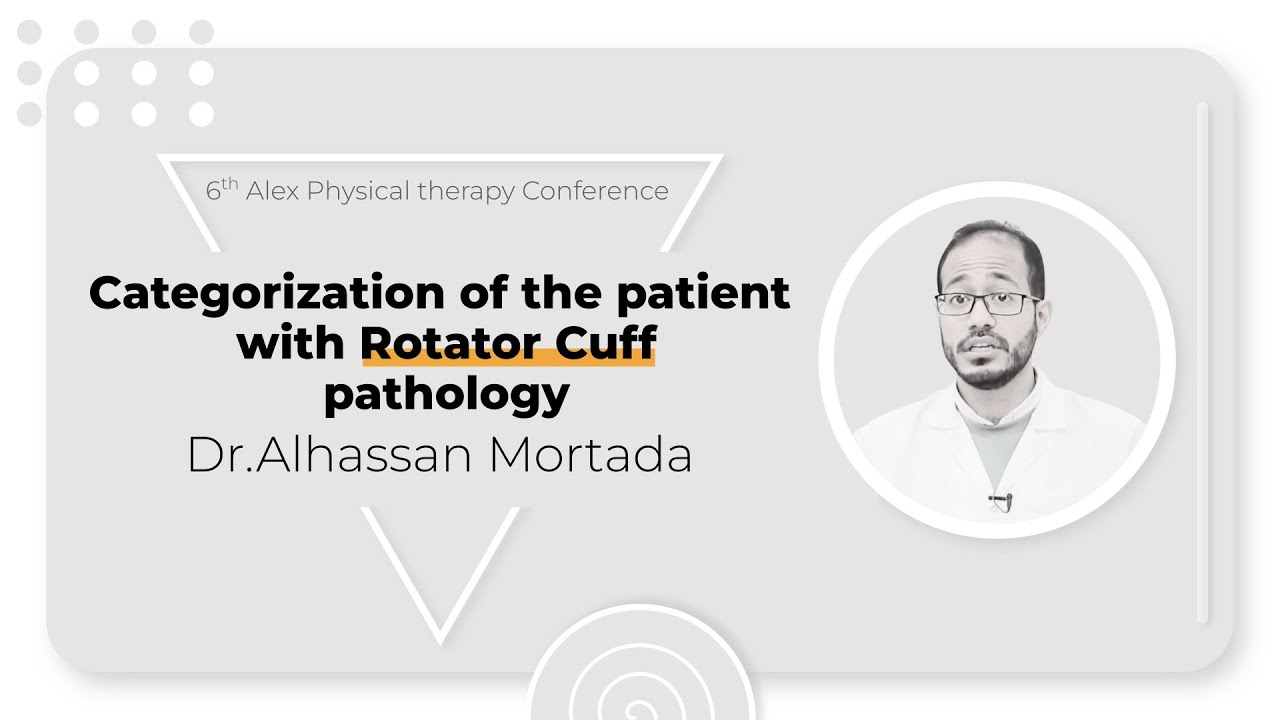 6$^{th}$ Alex Physical therapy Conference

Categorization of the patient with Rotator Cuff pathology

Dr.Alhassan Mortada